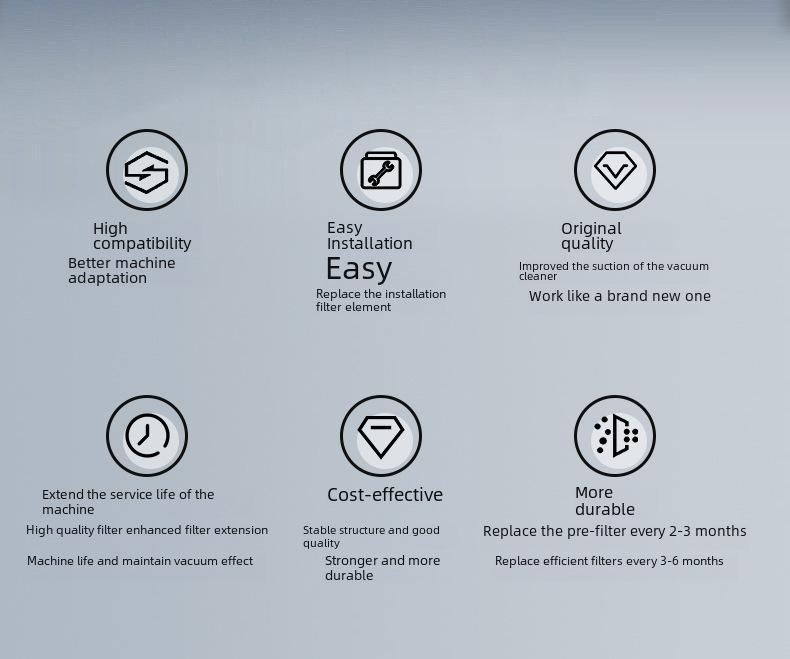 High compatibility
Better machine adaptation

Easy Installation
Easy
Replace the installation filter element

Original quality
Improved the suction of the vacuum cleaner
Work like a brand new one

Extend the service life of the machine
High quality filter enhanced filter extension
Machine life and maintain vacuum effect

Cost-effective
Stable structure and good quality
Stronger and more durable

More durable
Replace the pre-filter every 2-3 months
Replace efficient filters every 3-6 months